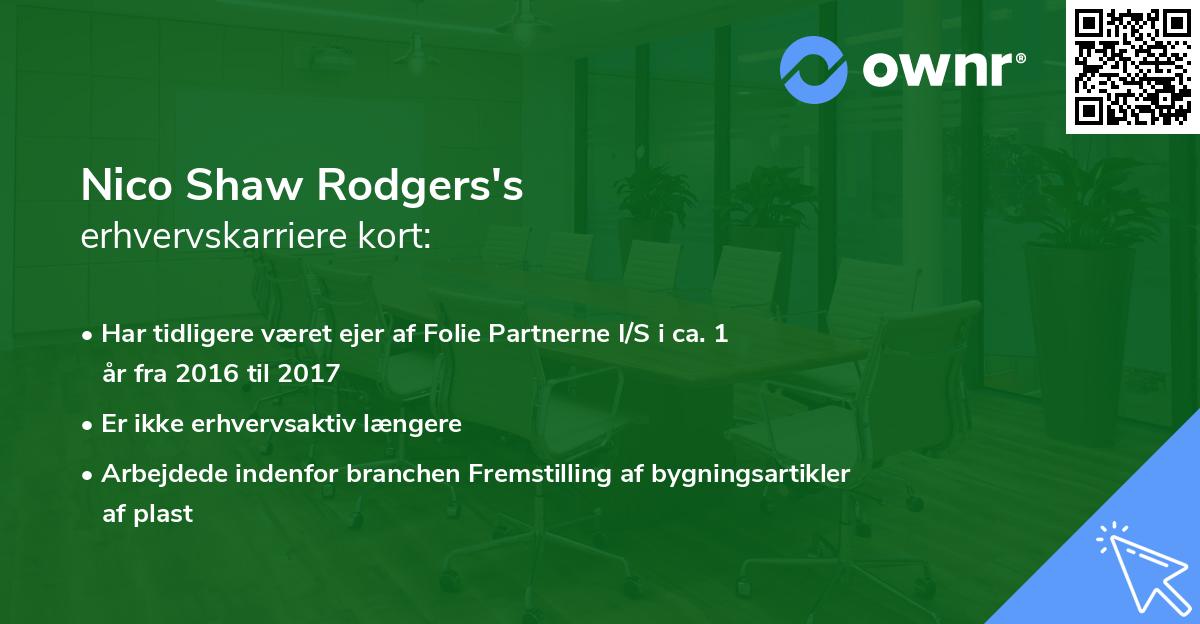 ownr®

Nico Shaw Rodgers's
erhvervskarriere kort:

• Har tidligere været ejer af Folie Partnerne I/S i ca. 1 år fra 2016 til 2017
• Er ikke erhvervsaktiv længere
• Arbejdede indenfor branchen Fremstilling af bygningsartikler af plast